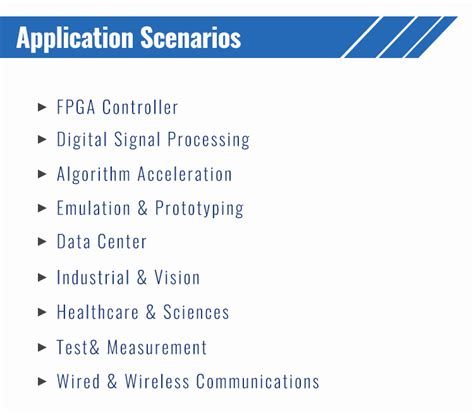 Application Scenarios

► FPGA Controller
► Digital Signal Processing
► Algorithm Acceleration
► Emulation & Prototyping
► Data Center
► Industrial & Vision
► Healthcare & Sciences
► Test& Measurement
► Wired & Wireless Communications